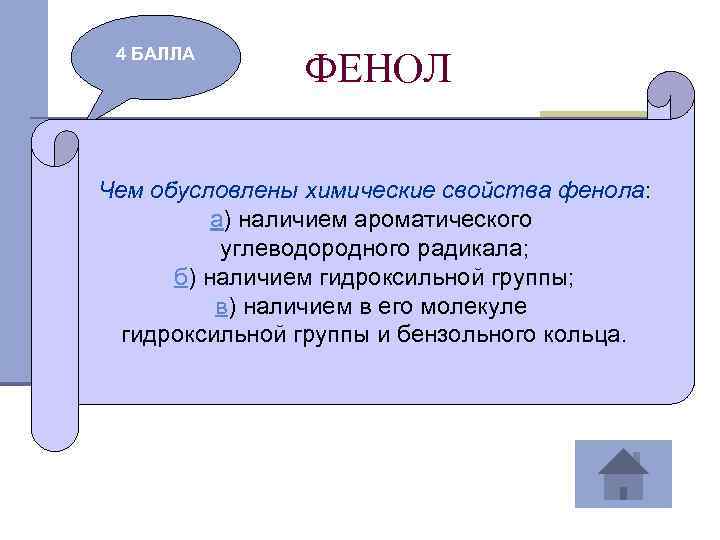 4 БАЛЛА

ФЕНОЛ

Чем обусловлены химические свойства фенола:
а) наличием ароматического углеводородного радикала;
б) наличием гидроксильной группы;
в) наличием в его молекуле гидроксильной группы и бензольного кольца.